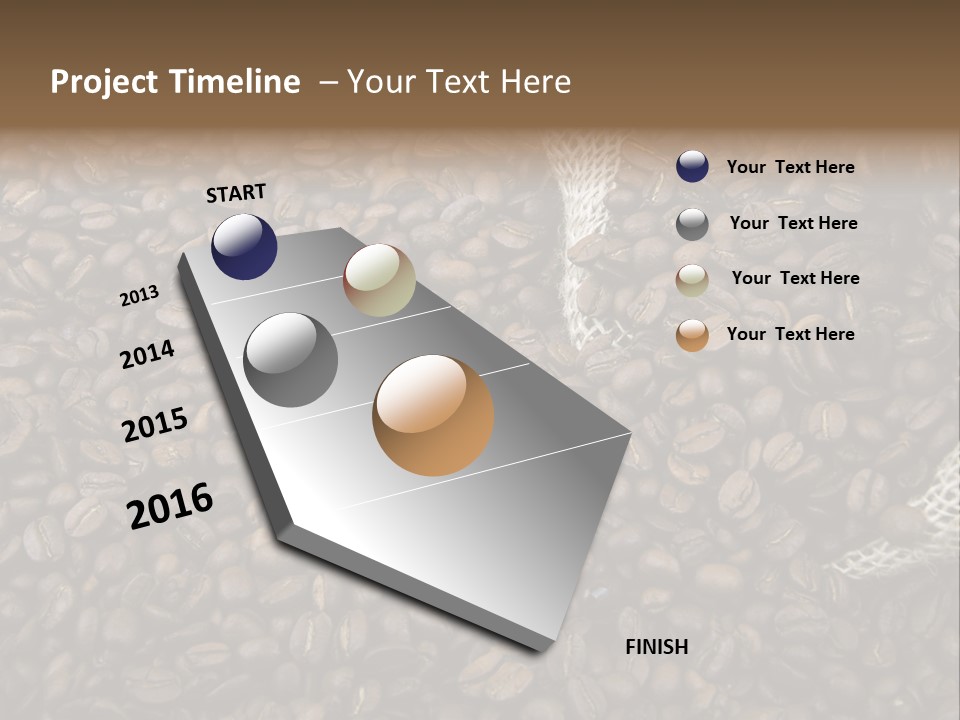 Project Timeline – Your Text Here

START

2013

2014

2015

2016

FINISH

Your Text Here

Your Text Here

Your Text Here

Your Text Here